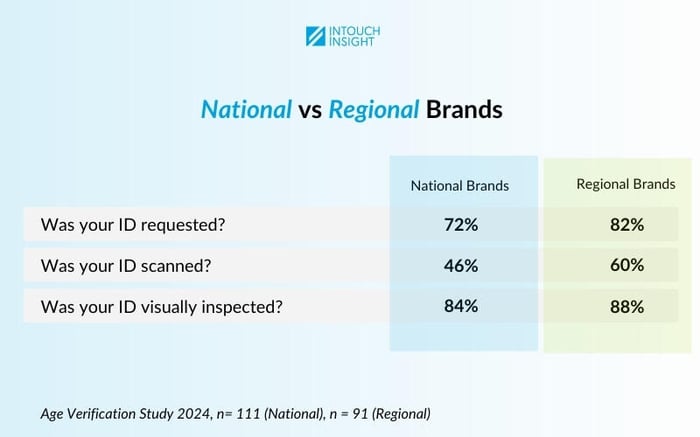 INTOUCH INSIGHT

National vs Regional Brands

| | National Brands | Regional Brands |
|---|---|---|
| Was your ID requested? | 72% | 82% |
| Was your ID scanned? | 46% | 60% |
| Was your ID visually inspected? | 84% | 88% |

Age Verification Study 2024, n= 111 (National), n = 91 (Regional)